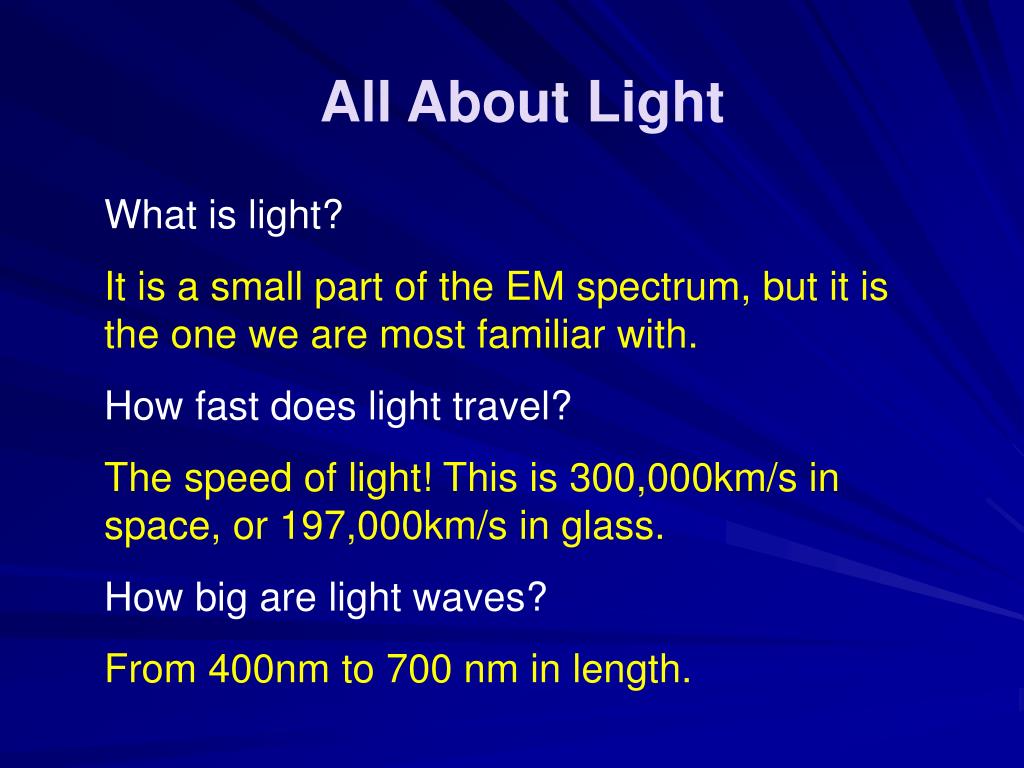 All About Light

What is light?

It is a small part of the EM spectrum, but it is the one we are most familiar with.

How fast does light travel?

The speed of light! This is 300,000km/s in space, or 197,000km/s in glass.

How big are light waves?

From 400nm to 700 nm in length.